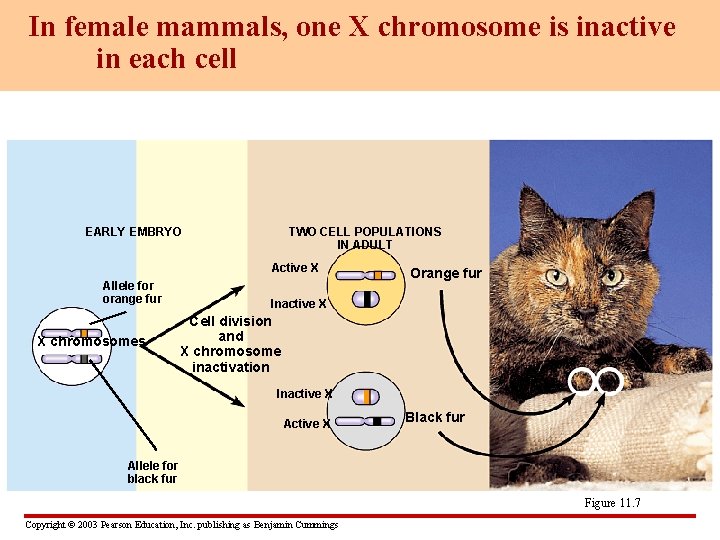 In female mammals, one X chromosome is inactive in each cell

EARLY EMBRYO

Allele for orange fur

X chromosomes

Allele for black fur

Cell division and X chromosome inactivation

TWO CELL POPULATIONS IN ADULT

Active X

Inactive X

Orange fur

Inactive X

Active X

Black fur

Figure 11.7

Copyright © 2003 Pearson Education, Inc. publishing as Benjamin Cummings